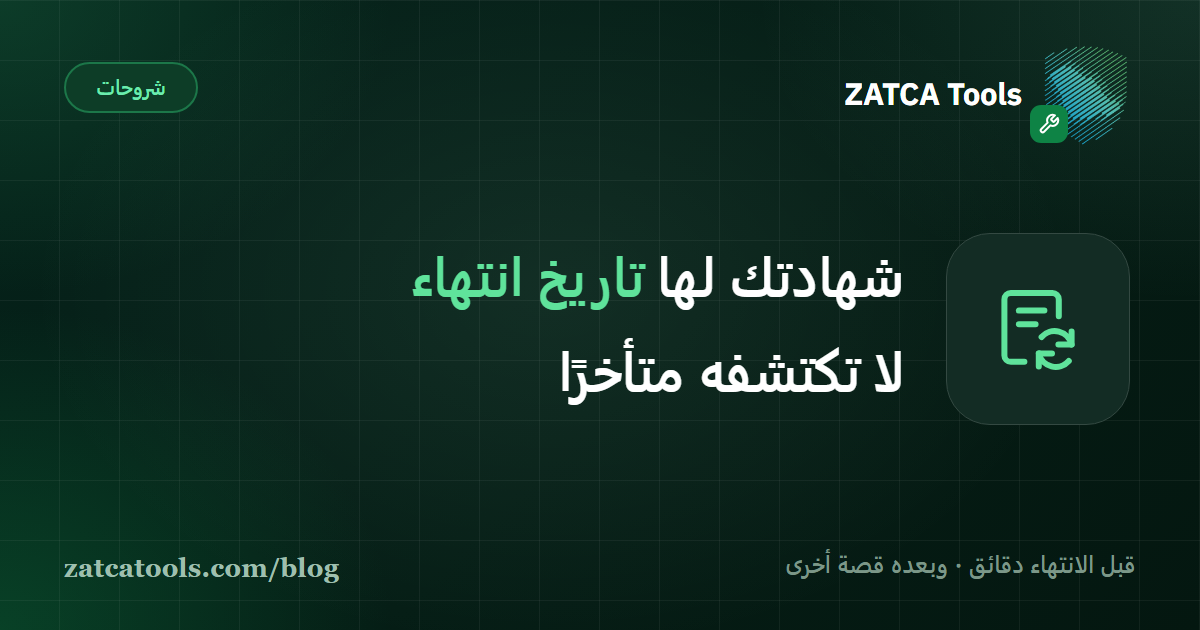 ZATCA Tools

شروحات

شهادتك لها تاريخ انتهاء
لا تكتشفه متأخرًا

قبل الانتهاء دقائق · وبعده قصة أخرى

zatcatools.com/blog